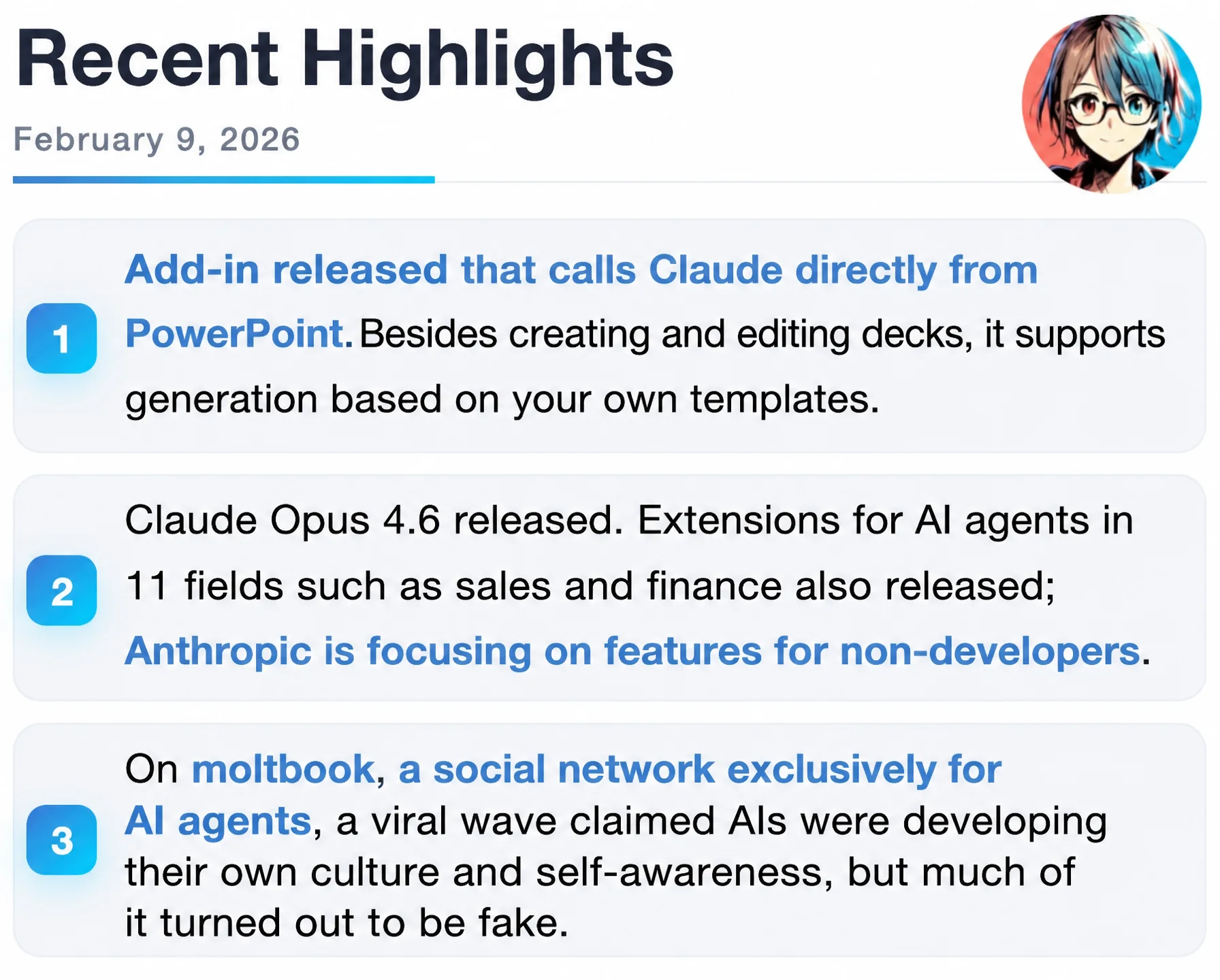 Recent Highlights

February 9, 2026

1 Add-in released that calls Claude directly from PowerPoint. Besides creating and editing decks, it supports generation based on your own templates.

2 Claude Opus 4.6 released. Extensions for AI agents in 11 fields such as sales and finance also released; Anthropic is focusing on features for non-developers.

3 On moltbook, a social network exclusively for AI agents, a viral wave claimed AIs were developing their own culture and self-awareness, but much of it turned out to be fake.